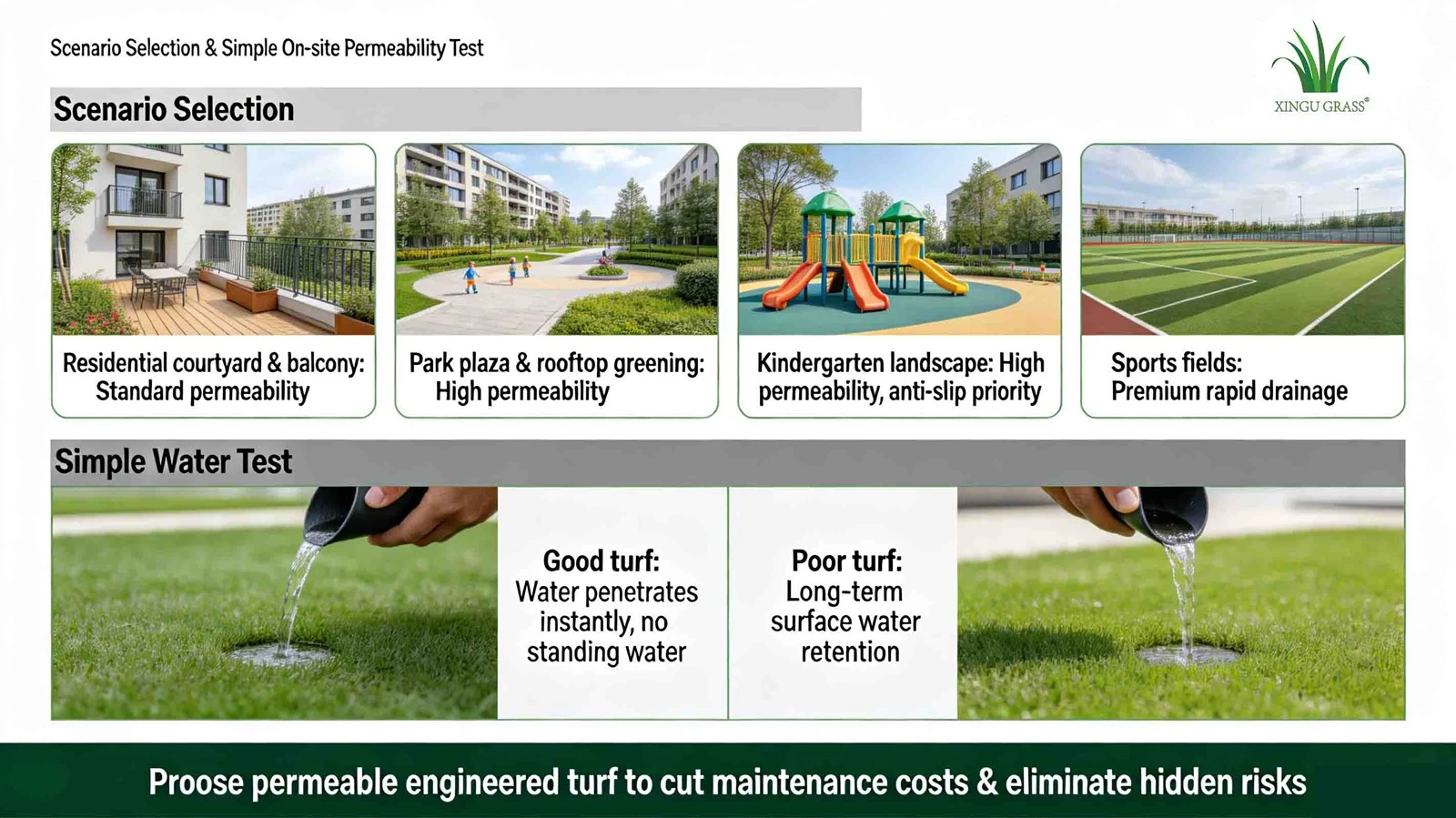 Scenario Selection & Simple On-site Permeability Test

XINGU GRASS®

Scenario Selection

Residential courtyard & balcony: Standard permeability

Park plaza & rooftop greening: High permeability

Kindergarten landscape: High permeability, anti-slip priority

Sports fields: Premium rapid drainage

Simple Water Test

Good turf: Water penetrates instantly, no standing water

Poor turf: Long-term surface water retention

Proose permeable engineered turf to cut maintenance costs & eliminate hidden risks